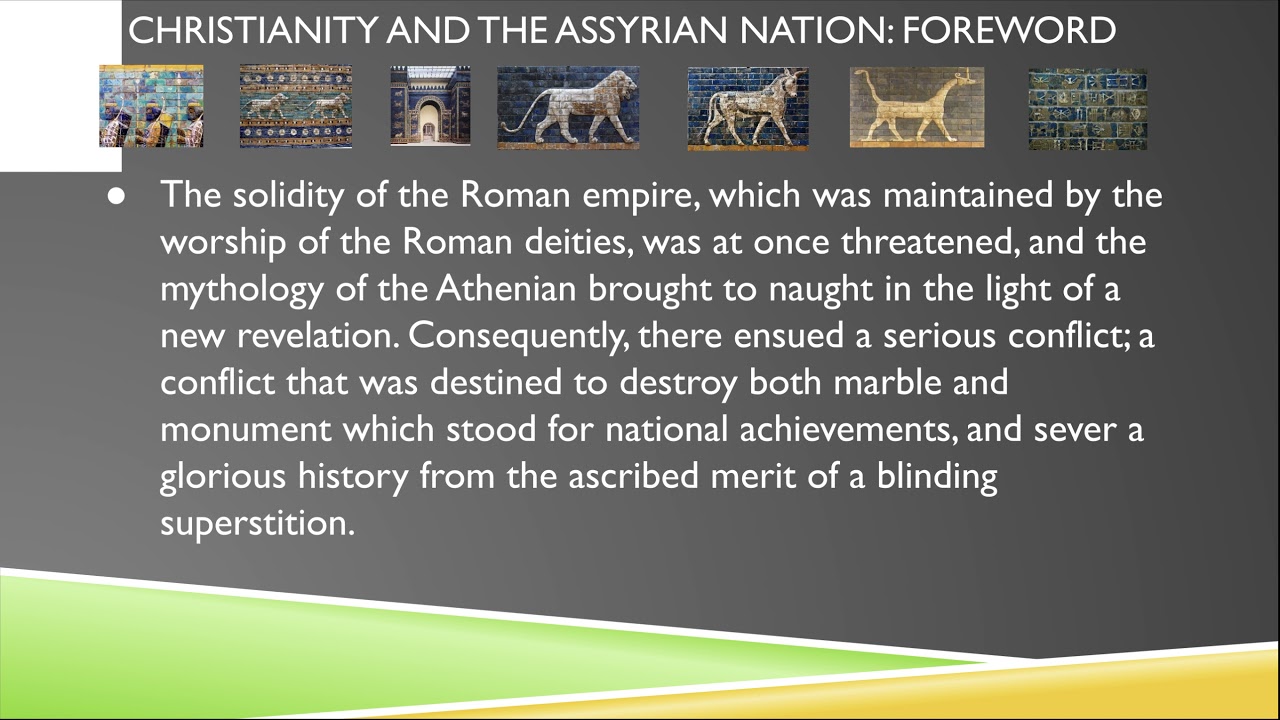 CHRISTIANITY AND THE ASSYRIAN NATION: FOREWORD

● The solidity of the Roman empire, which was maintained by the worship of the Roman deities, was at once threatened, and the mythology of the Athenian brought to naught in the light of a new revelation. Consequently, there ensued a serious conflict; a conflict that was destined to destroy both marble and monument which stood for national achievements, and sever a glorious history from the ascribed merit of a blinding superstition.